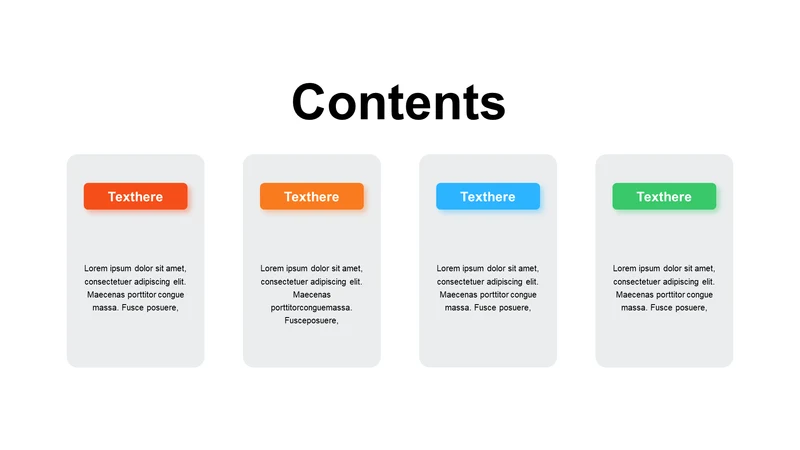 Contents

Texthere

Lorem ipsum dolor sit amet, consectetuer adipiscing elit. Maecenas porttitor congue massa. Fusce posuere,

Texthere

Lorem ipsum dolor sit amet, consectetuer adipiscing elit. Maecenas porttitorconguemassa. Fusceposuere,

Texthere

Lorem ipsum dolor sit amet, consectetuer adipiscing elit. Maecenas porttitor congue massa. Fusce posuere,

Texthere

Lorem ipsum dolor sit amet, consectetuer adipiscing elit. Maecenas porttitor congue massa. Fusce posuere,